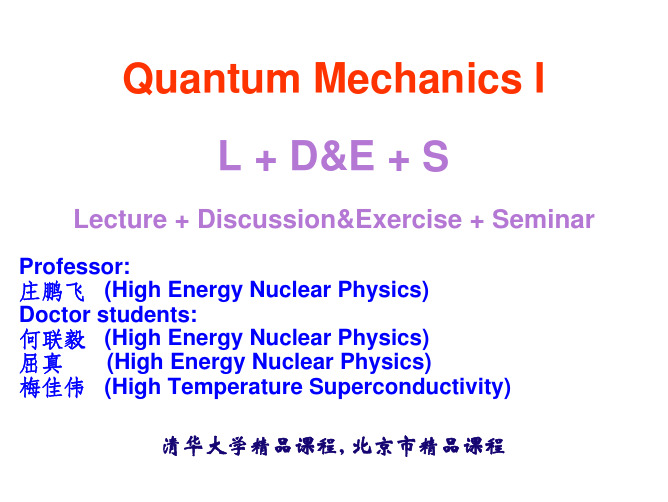 Quantum Mechanics I

L + D&E + S

Lecture + Discussion&Exercise + Seminar

Professor:
庄鹏飞 (High Energy Nuclear Physics)
Doctor students:
何联毅 (High Energy Nuclear Physics)
屈真 (High Energy Nuclear Physics)
梅佳伟 (High Temperature Superconductivity)

清华大学精品课程, 北京市精品课程